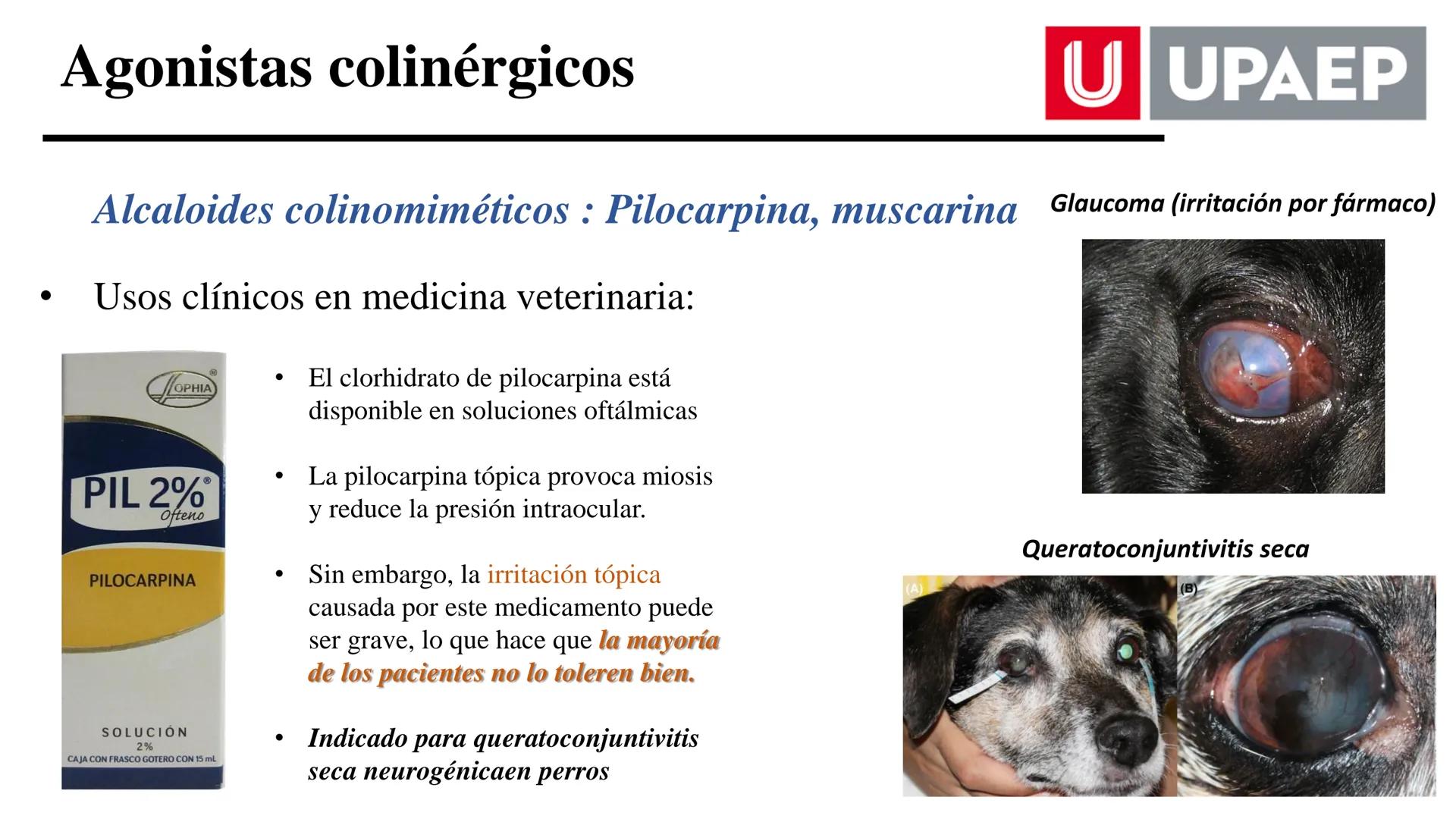 Agonistas colinérgicos

U UPAEP

Alcaloides colinomiméticos : Pilocarpina, muscarina

Glaucoma (irritación por fármaco)

• Usos clínicos en medicina veterinaria:

SOPHIA

PIL 2%
Ofteno

PILOCARPINA

SOLUCIÓN
2%
CAJA CON FRASCO GOTERO CON 15 mL

• El clorhidrato de pilocarpina está disponible en soluciones oftálmicas

• La pilocarpina tópica provoca miosis y reduce la presión intraocular.

• Sin embargo, la irritación tópica causada por este medicamento puede ser grave, lo que hace que la mayoría de los pacientes no lo toleren bien.

• Indicado para queratoconjuntivitis seca neurogénicaen perros

Queratoconjuntivitis seca

(A)

(B)